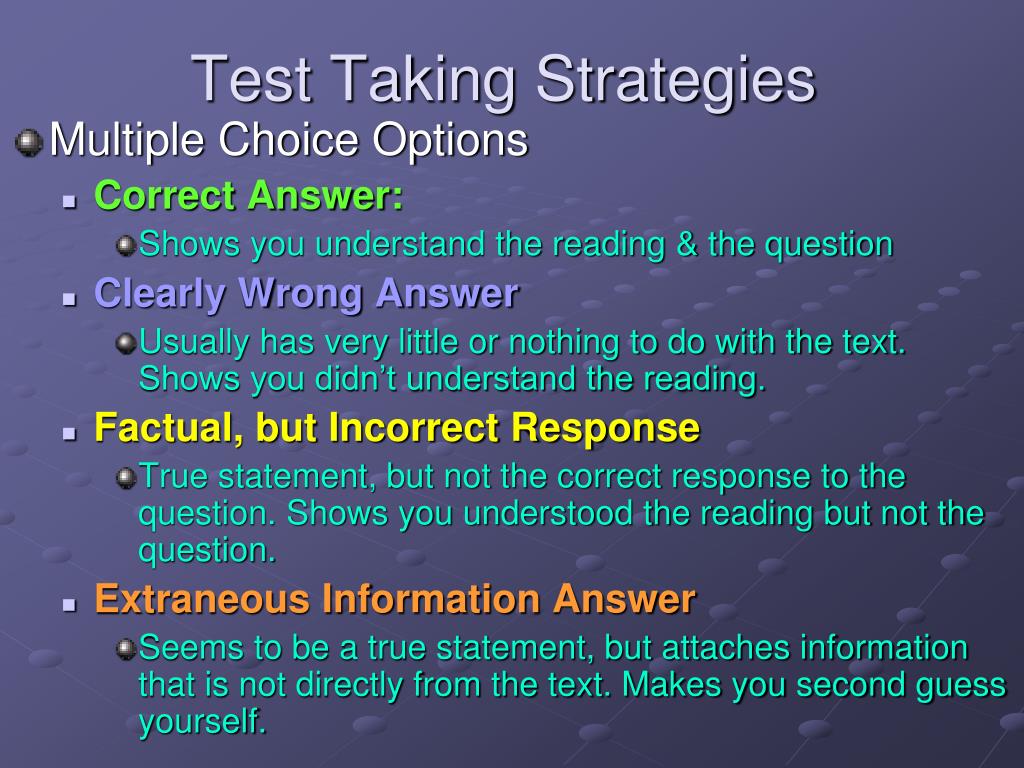 Test Taking Strategies

Multiple Choice Options

Correct Answer:

Shows you understand the reading & the question

Clearly Wrong Answer

Usually has very little or nothing to do with the text. Shows you didn't understand the reading.

Factual, but Incorrect Response

True statement, but not the correct response to the question. Shows you understood the reading but not the question.

Extraneous Information Answer

Seems to be a true statement, but attaches information that is not directly from the text. Makes you second guess yourself.